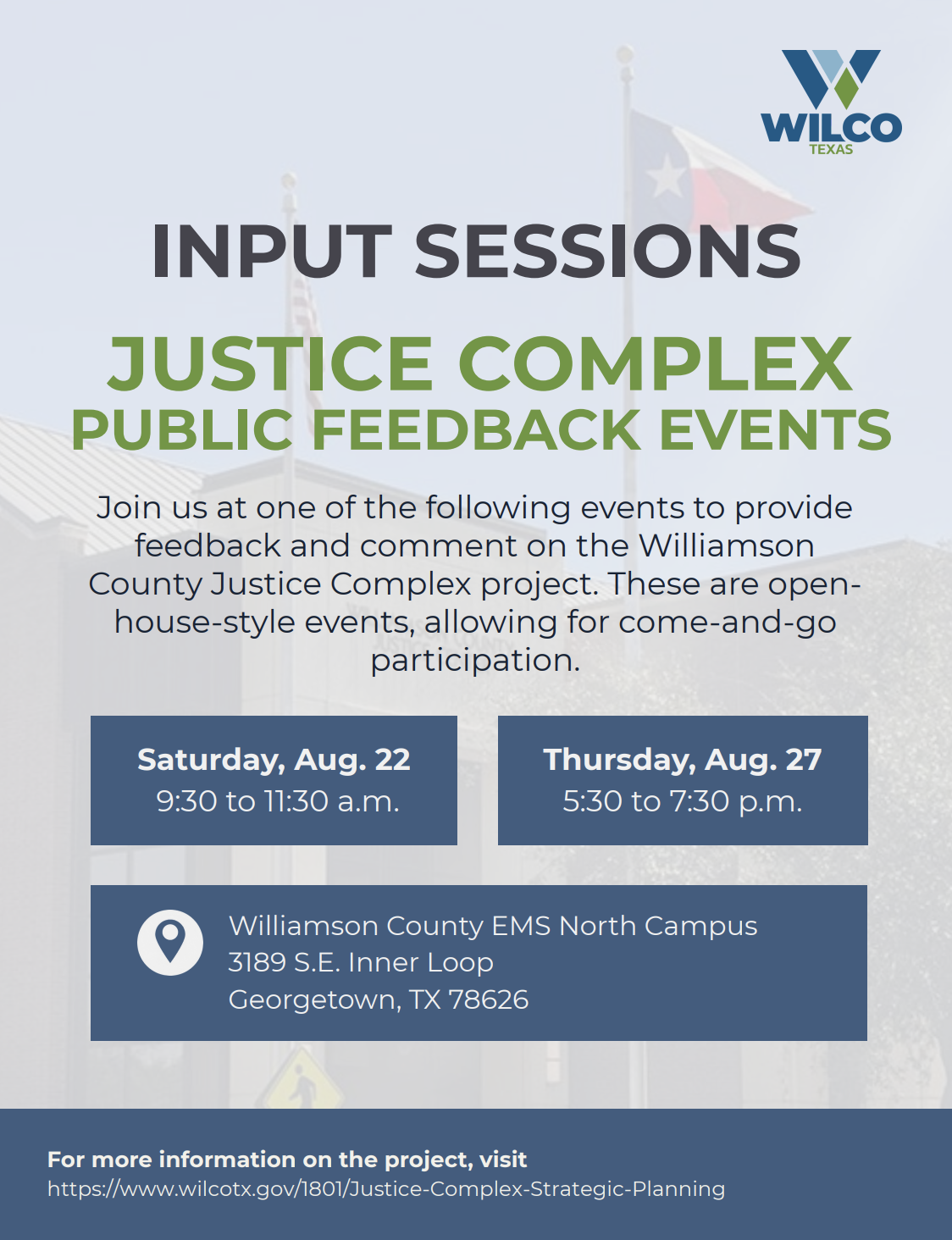 WILCO
TEXAS

INPUT SESSIONS

JUSTICE COMPLEX
PUBLIC FEEDBACK EVENTS

Join us at one of the following events to provide feedback and comment on the Williamson County Justice Complex project. These are open-house-style events, allowing for come-and-go participation.

Saturday, Aug. 22
9:30 to 11:30 a.m.

Thursday, Aug. 27
5:30 to 7:30 p.m.

Williamson County EMS North Campus
3189 S.E. Inner Loop
Georgetown, TX 78626

For more information on the project, visit
https://www.wilcotx.gov/1801/Justice-Complex-Strategic-Planning